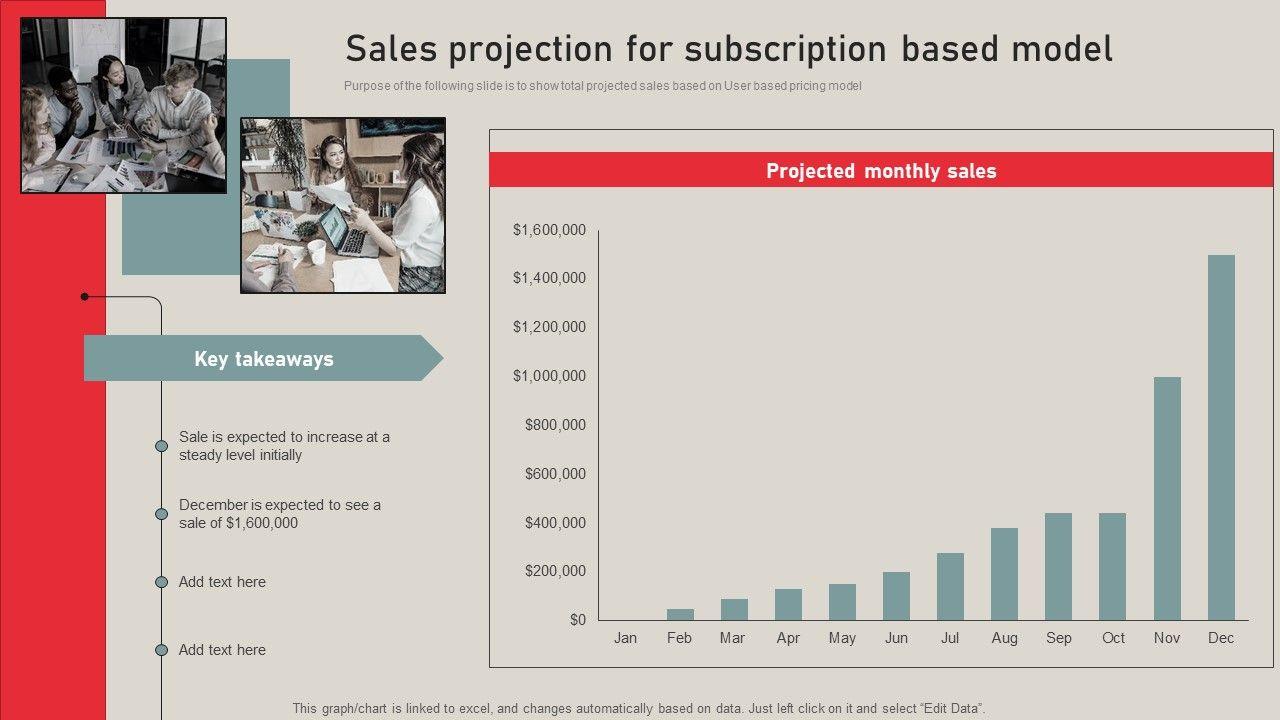 Sales projection for subscription based model

Purpose of the following slide is to show total projected sales based on User based pricing model

Key takeaways

Sale is expected to increase at a steady level initially

December is expected to see a sale of $1,600,000

Add text here

Add text here

Projected monthly sales

$1,600,000
$1,400,000
$1,200,000
$1,000,000
$800,000
$600,000
$400,000
$200,000
$0

Jan Feb Mar Apr May Jun Jul Aug Sep Oct Nov Dec

This graph/chart is linked to excel, and changes automatically based on data. Just left click on it and select "Edit Data".